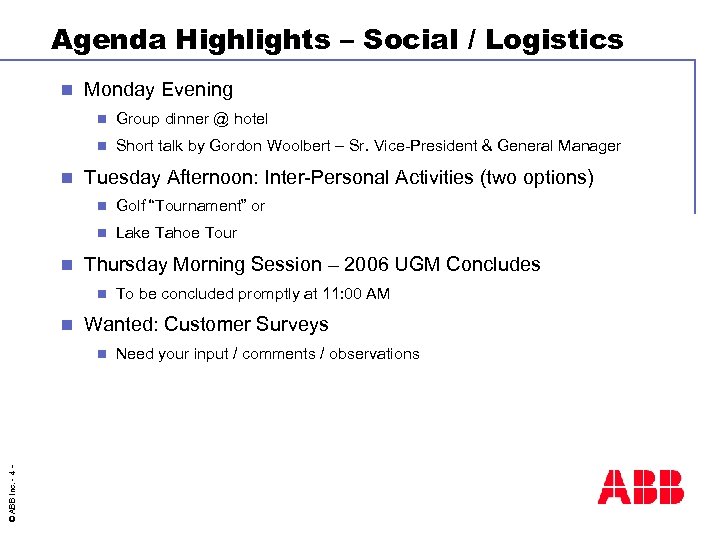 Agenda Highlights – Social / Logistics

Monday Evening

Group dinner @ hotel

Short talk by Gordon Woolbert – Sr. Vice-President & General Manager

Tuesday Afternoon: Inter-Personal Activities (two options)

Golf "Tournament" or

Lake Tahoe Tour

Thursday Morning Session – 2006 UGM Concludes

To be concluded promptly at 11:00 AM

Wanted: Customer Surveys

Need your input / comments / observations

© ABB Inc. - 4 -

ABB